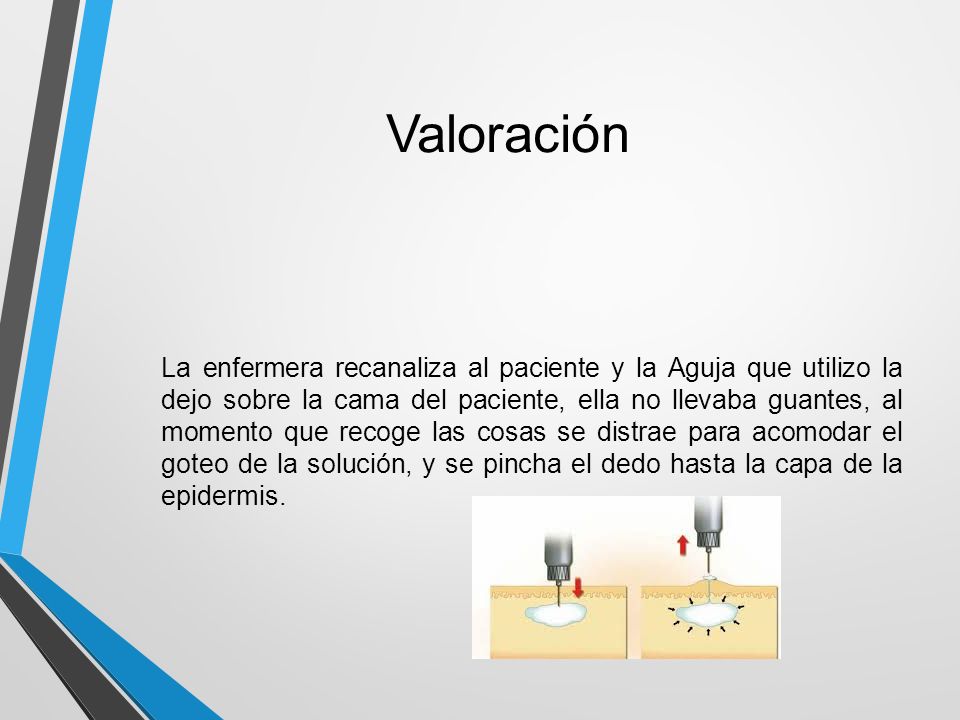 Valoración

La enfermera recanaliza al paciente y la Aguja que utilizo la dejo sobre la cama del paciente, ella no llevaba guantes, al momento que recoge las cosas se distrae para acomodar el goteo de la solución, y se pincha el dedo hasta la capa de la epidermis.